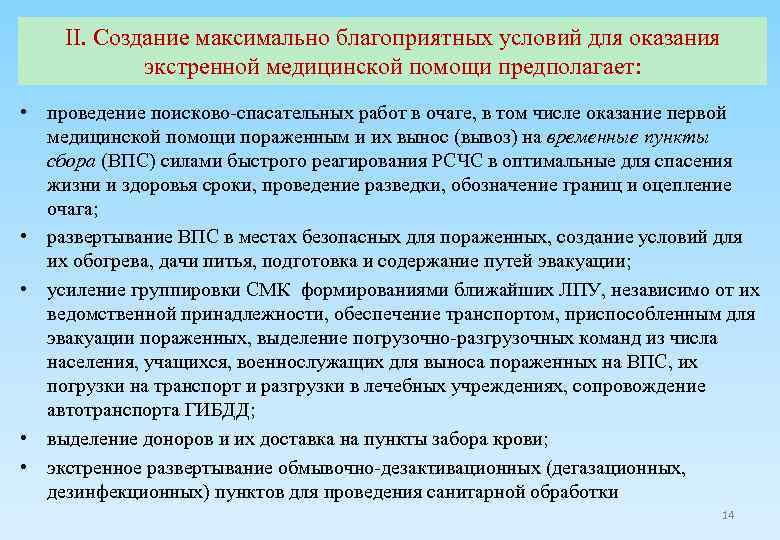 II. Создание максимально благоприятных условий для оказания экстренной медицинской помощи предполагает:

• проведение поисково-спасательных работ в очаге, в том числе оказание первой медицинской помощи пораженным и их вынос (вывоз) на временные пункты сбора (ВПС) силами быстрого реагирования РСЧС в оптимальные для спасения жизни и здоровья сроки, проведение разведки, обозначение границ и оцепление очага;

• развертывание ВПС в местах безопасных для пораженных, создание условий для их обогрева, дачи питья, подготовка и содержание путей эвакуации;

• усиление группировки СМК формированиями ближайших ЛПУ, независимо от их ведомственной принадлежности, обеспечение транспортом, приспособленным для эвакуации пораженных, выделение погрузочно-разгрузочных команд из числа населения, учащихся, военнослужащих для выноса пораженных на ВПС, их погрузки на транспорт и разгрузки в лечебных учреждениях, сопровождение автотранспорта ГИБДД;

• выделение доноров и их доставка на пункты забора крови;

• экстренное развертывание обмывочно-дезактивационных (дегазационных, дезинфекционных) пунктов для проведения санитарной обработки

14